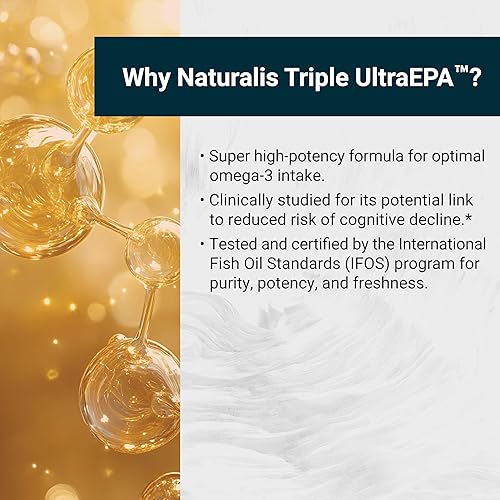 Why Naturalis Triple UltraEPA™?

• Super high-potency formula for optimal omega-3 intake.

• Clinically studied for its potential link to reduced risk of cognitive decline.*

• Tested and certified by the International Fish Oil Standards (IFOS) program for purity, potency, and freshness.